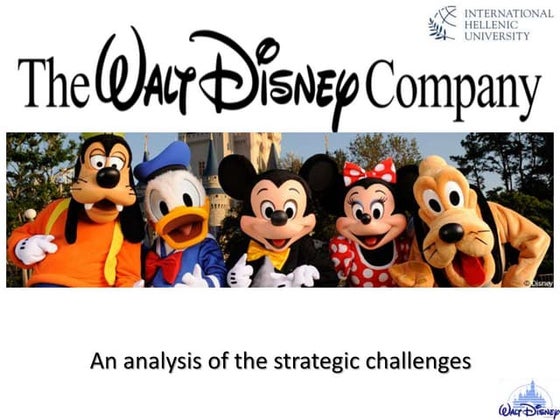 INTERNATIONAL
HELLENIC
UNIVERSITY

The Walt Disney Company

© Disney

An analysis of the strategic challenges

Walt Disney